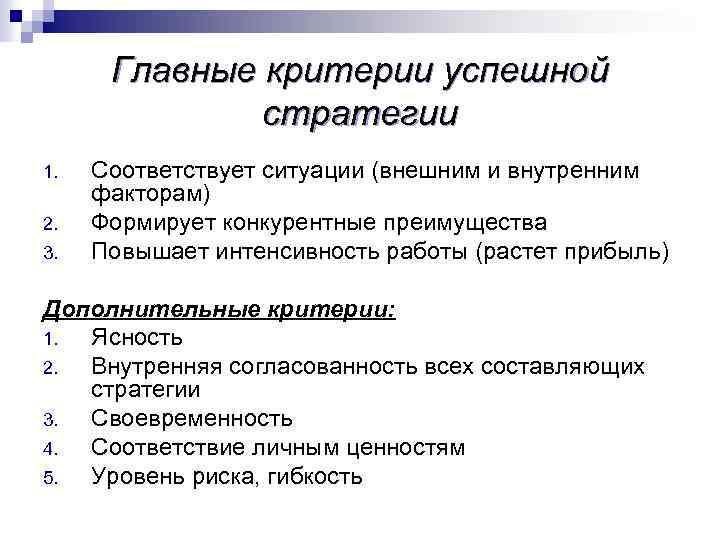 Главные критерии успешной стратегии

1. Соответствует ситуации (внешним и внутренним факторам)
2. Формирует конкурентные преимущества
3. Повышает интенсивность работы (растет прибыль)

Дополнительные критерии:
1. Ясность
2. Внутренняя согласованность всех составляющих стратегии
3. Своевременность
4. Соответствие личным ценностям
5. Уровень риска, гибкость